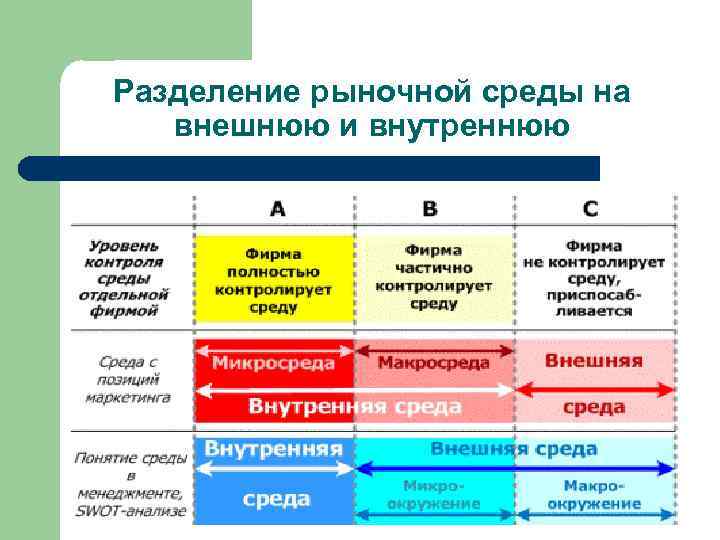 Разделение рыночной среды на внешнюю и внутреннюю

| | A | B | C |
|---|---|---|---|
| Уровень контроля среды отдельной фирмой | Фирма полностью контролирует среду | Фирма частично контролирует среду | Фирма не контролирует среду, приспосабливается |
| Среда с позиций маркетинга | Микросреда | Макросреда | Внешняя среда |
| | Внутренняя среда | | |
| Понятие среды в менеджменте, SWOT-анализе | Внутренняя среда | Внешняя среда | |
| | | Микро-окружение | Макро-окружение |